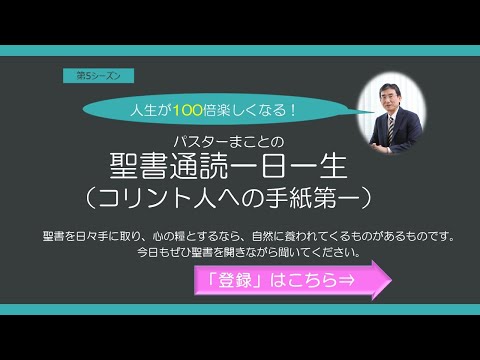 第5シーズン

人生が100倍楽しくなる！

パスターまことの
聖書通読一日一生
（コリント人への手紙第一）

聖書を日々手に取り、心の糧とするなら、自然に養われてくるものがあるものです。
今日もぜひ聖書を開きながら聞いてください。

「登録」はこちら⇒